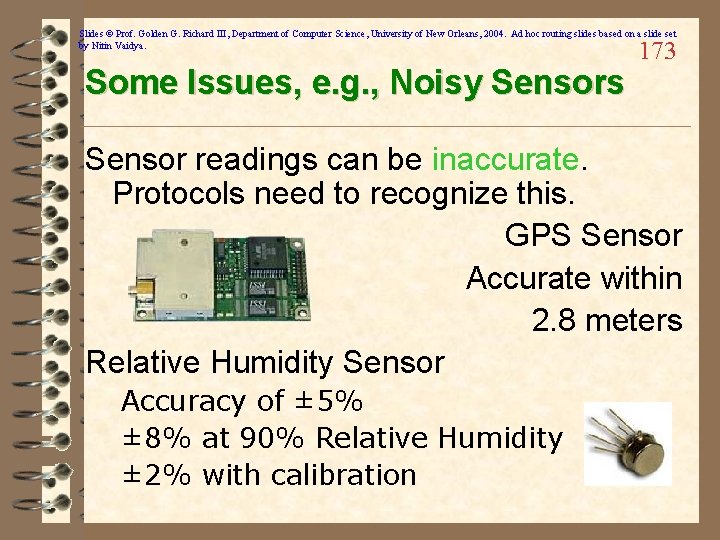 Slides © Prof. Golden G. Richard III, Department of Computer Science, University of New Orleans, 2004. Ad hoc routing slides based on a slide set by Nitin Vaidya.

173

Some Issues, e.g., Noisy Sensors

Sensor readings can be inaccurate. Protocols need to recognize this.

GPS Sensor
Accurate within 2.8 meters

Relative Humidity Sensor
Accuracy of ±5%
±8% at 90% Relative Humidity
±2% with calibration